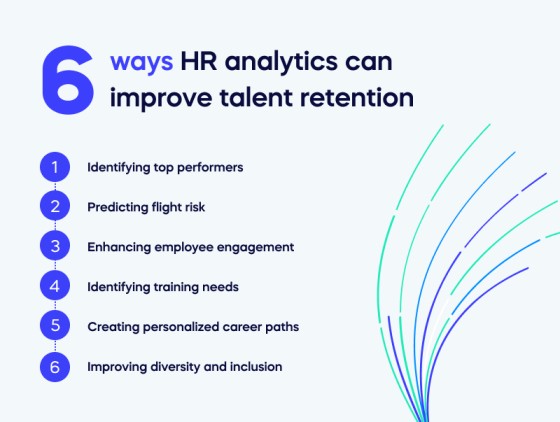 6 ways HR analytics can improve talent retention

1 Identifying top performers

2 Predicting flight risk

3 Enhancing employee engagement

4 Identifying training needs

5 Creating personalized career paths

6 Improving diversity and inclusion